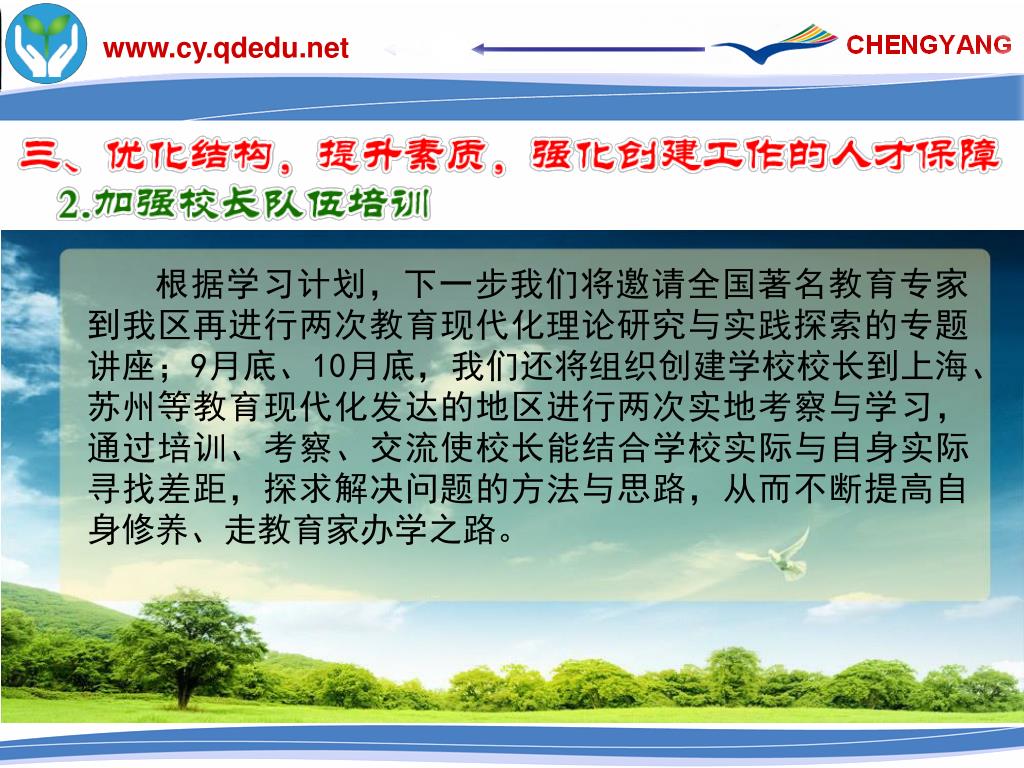 www.cy.qdedu.net

CHENGYANG

三、优化结构，提升素质，强化创建工作的人才保障

2.加强校长队伍培训

根据学习计划，下一步我们将邀请全国著名教育专家到我区再进行两次教育现代化理论研究与实践探索的专题讲座；9月底、10月底，我们还将组织创建学校校长到上海、苏州等教育现代化发达的地区进行两次实地考察与学习，通过培训、考察、交流使校长能结合学校实际与自身实际寻找差距，探求解决问题的方法与思路，从而不断提高自身修养、走教育家办学之路。